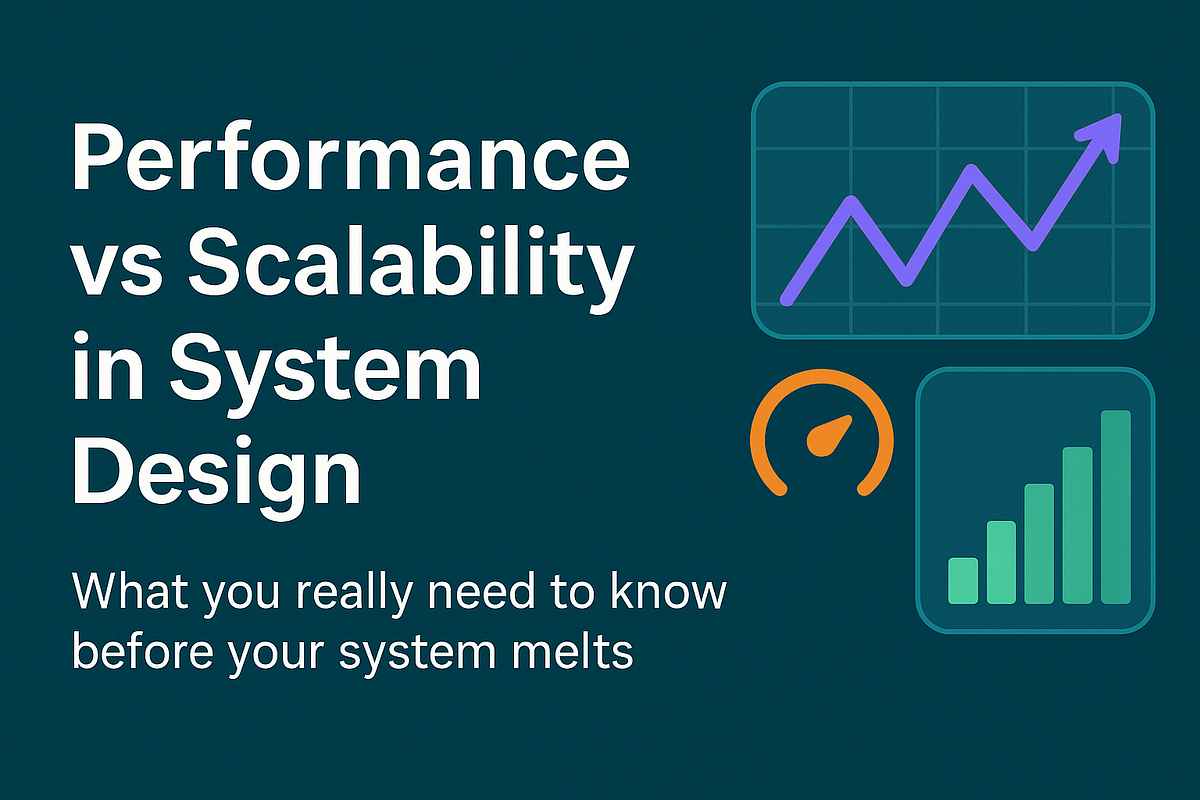 Performance vs Scalability in System Design

What you really need to know before your system melts